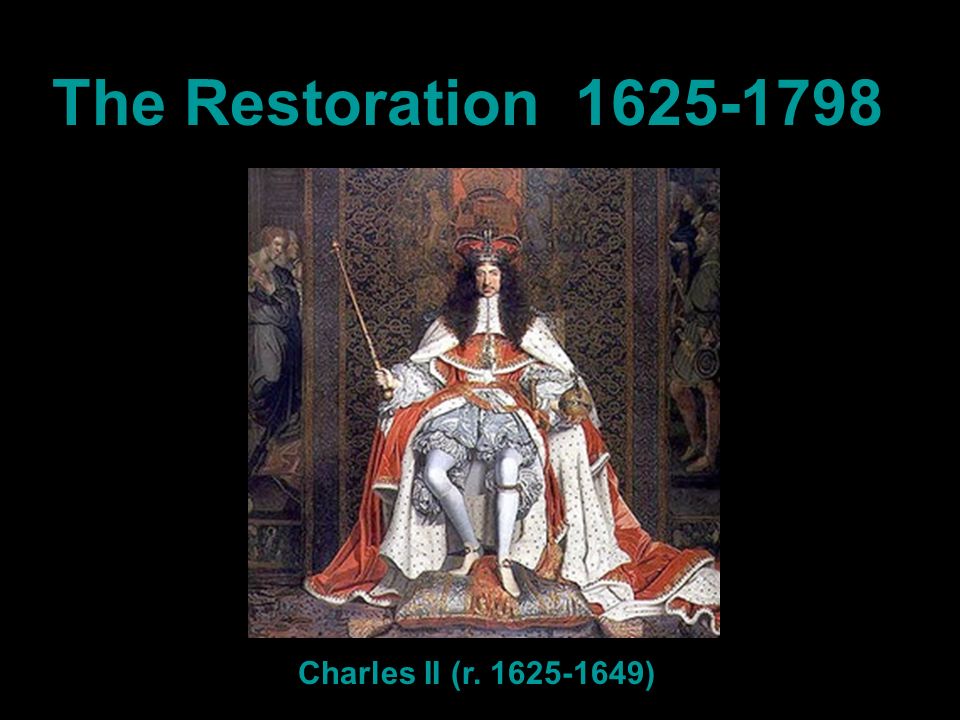 The Restoration 1625-1798

Charles II (r. 1625-1649)